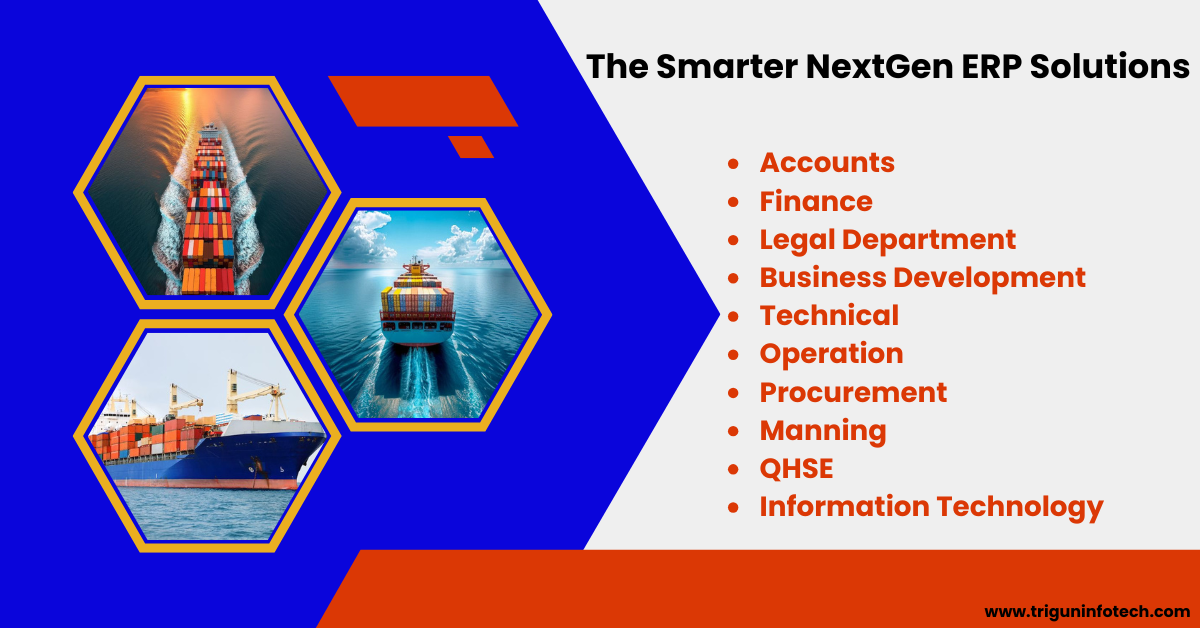 The Smarter NextGen ERP Solutions

- Accounts
- Finance
- Legal Department
- Business Development
- Technical
- Operation
- Procurement
- Manning
- QHSE
- Information Technology

www.triguninfotech.com